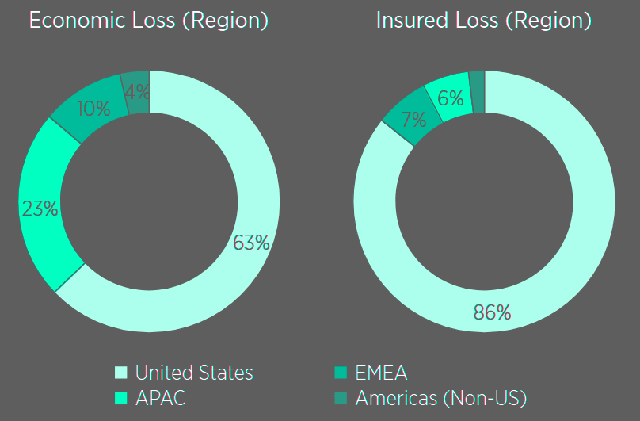 Economic Loss (Region)

4%
10%
23%
63%

Insured Loss (Region)

6%
7%
86%

United States
APAC
EMEA
Americas (Non-US)